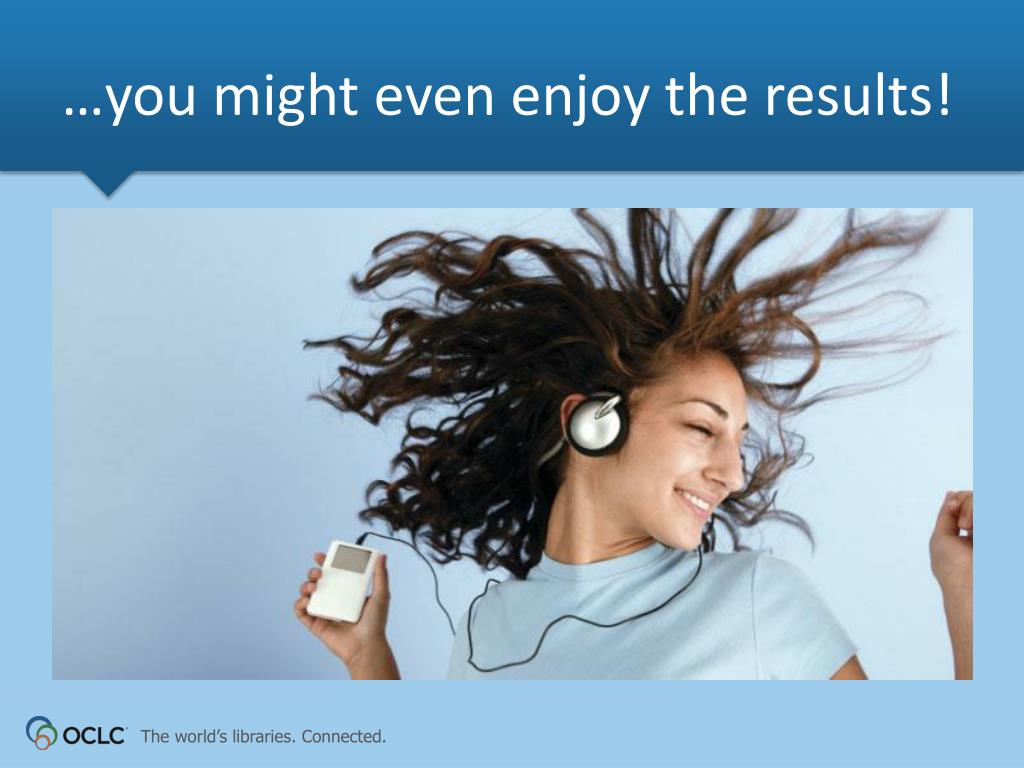 …you might even enjoy the results!

OCLC The world's libraries. Connected.